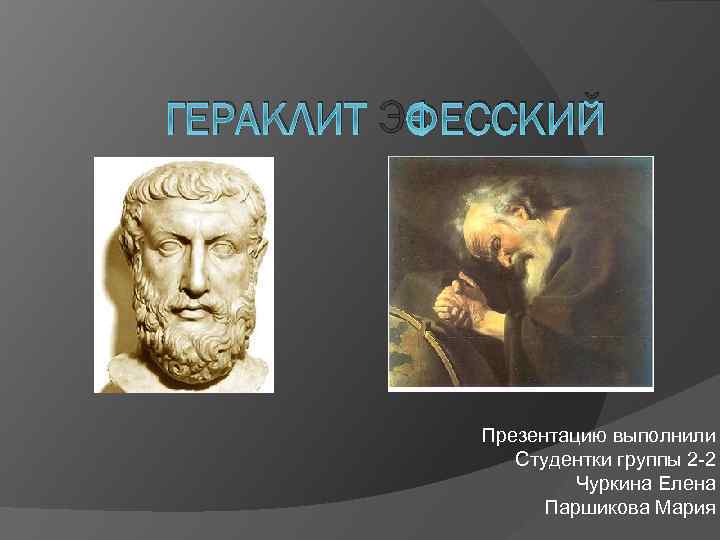 ГЕРАКЛИТ ЭФЕССКИЙ

Презентацию выполнили
Студентки группы 2-2
Чуркина Елена
Паршикова Мария